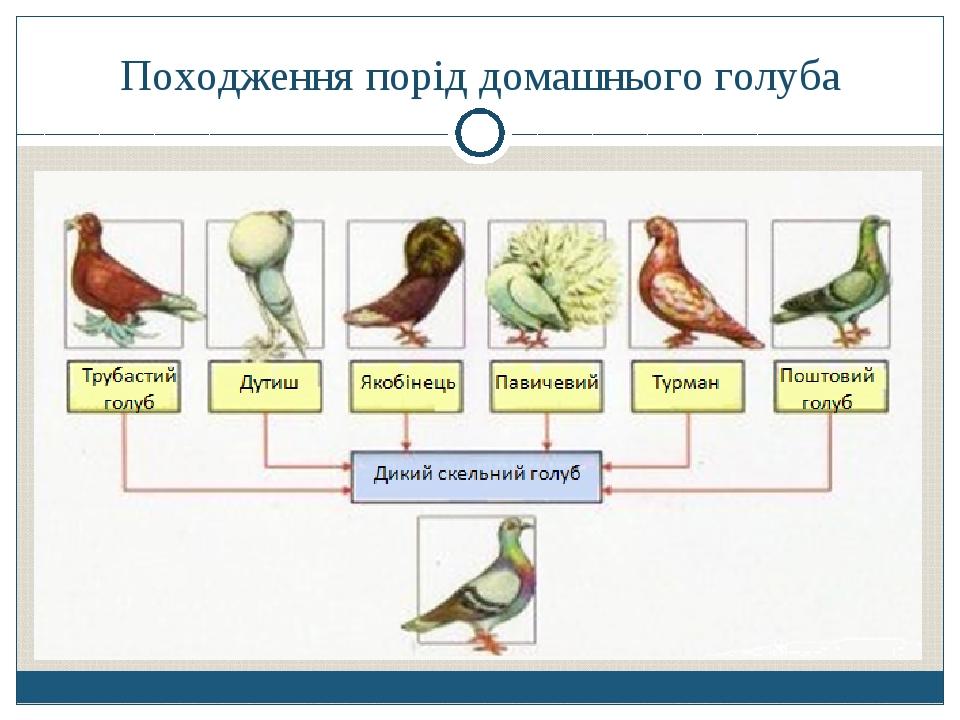 Походження порід домашнього голуба

Трубастий голуб

Дутиш

Якобінець

Павичевий

Турман

Поштовий голуб

Дикий скельний голуб